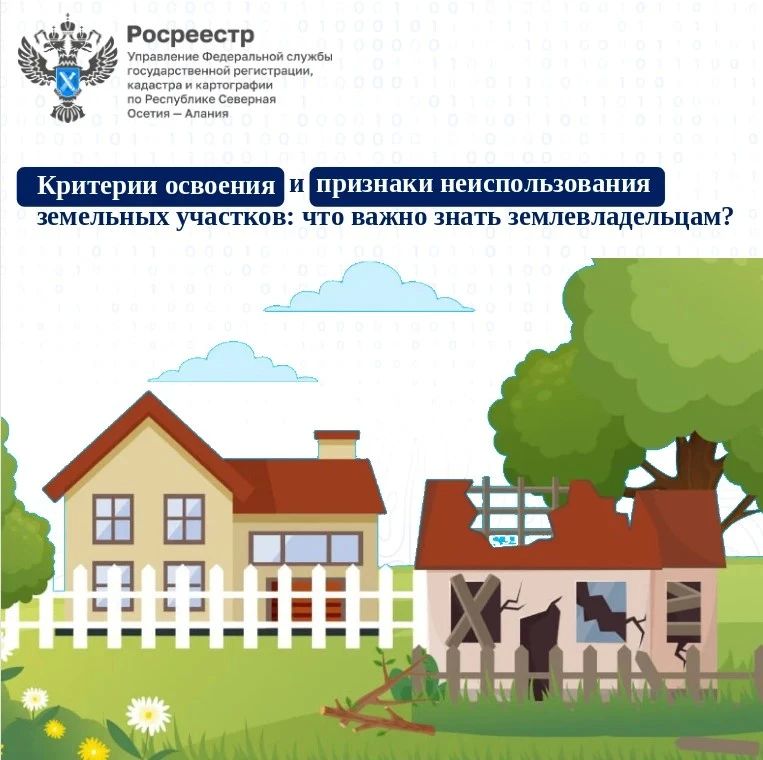 Росреестр
Управление Федеральной службы государственной регистрации, кадастра и картографии по Республике Северная Осетия — Алания

Критерии освоения и признаки неиспользования земельных участков: что важно знать землевладельцам?